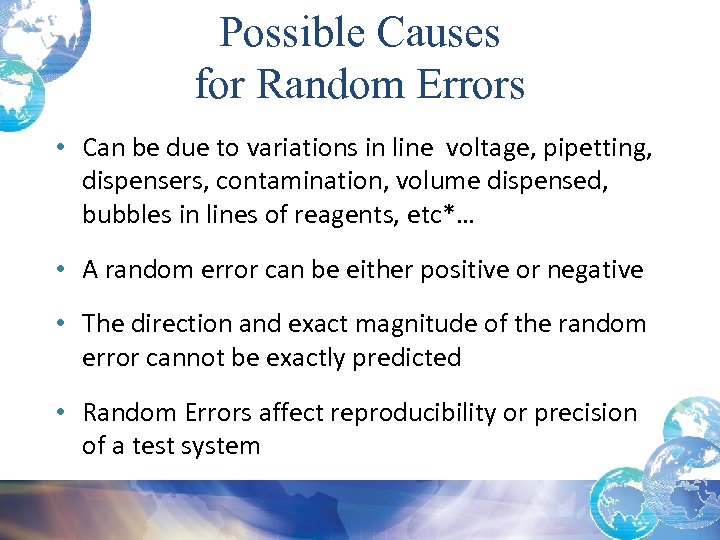 Possible Causes for Random Errors

• Can be due to variations in line voltage, pipetting, dispensers, contamination, volume dispensed, bubbles in lines of reagents, etc*…

• A random error can be either positive or negative

• The direction and exact magnitude of the random error cannot be exactly predicted

• Random Errors affect reproducibility or precision of a test system